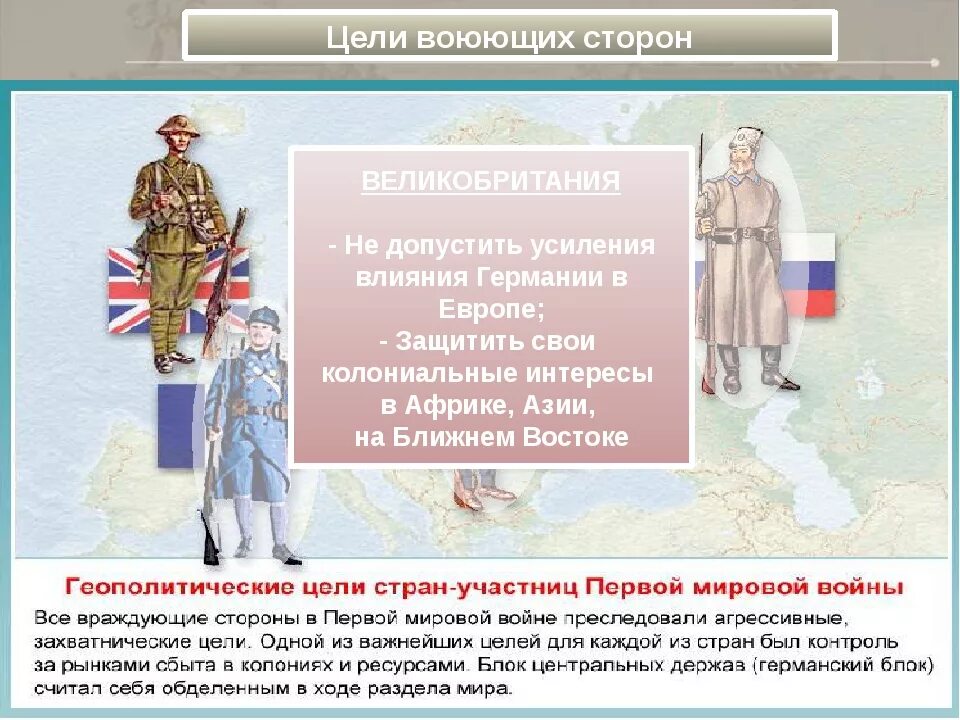 Цели воюющих сторон

ВЕЛИКОБРИТАНИЯ

- Не допустить усиления влияния Германии в Европе;
- Защитить свои колониальные интересы в Африке, Азии, на Ближнем Востоке

Геополитические цели стран-участниц Первой мировой войны

Все враждующие стороны в Первой мировой войне преследовали агрессивные, захватнические цели. Одной из важнейших целей для каждой из стран был контроль за рынками сбыта в колониях и ресурсами. Блок центральных держав (германский блок) считал себя обделенным в ходе раздела мира.